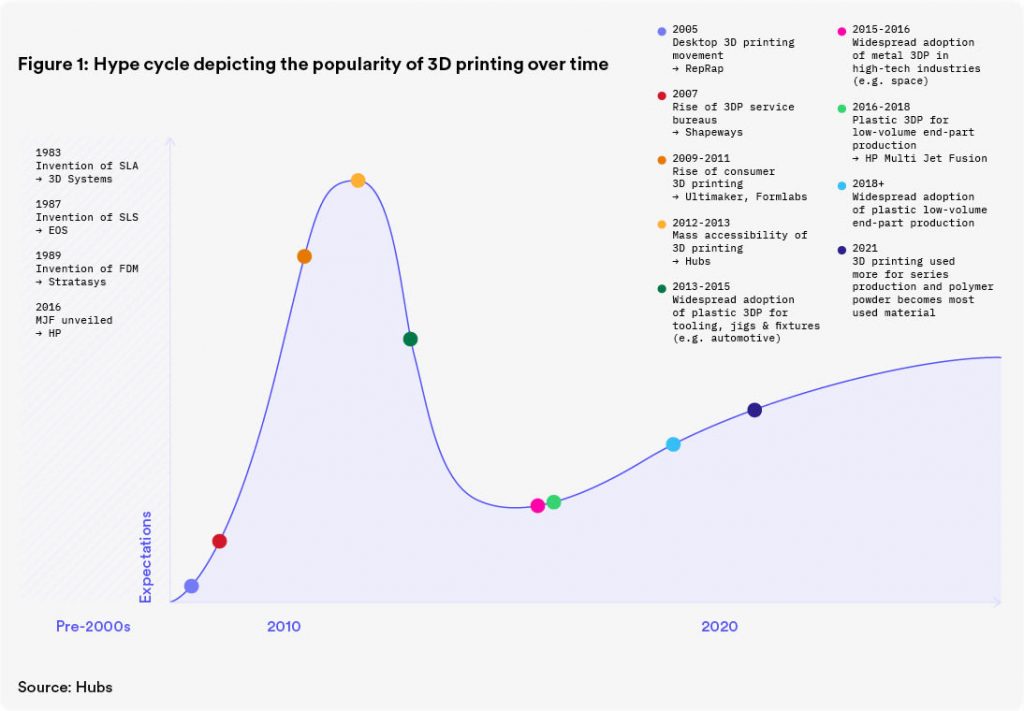 Figure 1: Hype cycle depicting the popularity of 3D printing over time

1983
Invention of SLA
→ 3D Systems

1987
Invention of SLS
→ EOS

1989
Invention of FDM
→ Stratasys

2016
MJF unveiled
→ HP

2005
Desktop 3D printing movement
→ RepRap

2007
Rise of 3DP service bureaus
→ Shapeways

2009-2011
Rise of consumer 3D printing
→ Ultimaker, Formlabs

2012-2013
Mass accessibility of 3D printing
→ Hubs

2013-2015
Widespread adoption of plastic 3DP for tooling, jigs & fixtures (e.g. automotive)

2015-2016
Widespread adoption of metal 3DP in high-tech industries (e.g. space)

2016-2018
Plastic 3DP for low-volume end-part production
→ HP Multi Jet Fusion

2018+
Widespread adoption of plastic low-volume end-part production

2021
3D printing used more for series production and polymer powder becomes most used material

Expectations

Pre-2000s

2010

2020

Source: Hubs